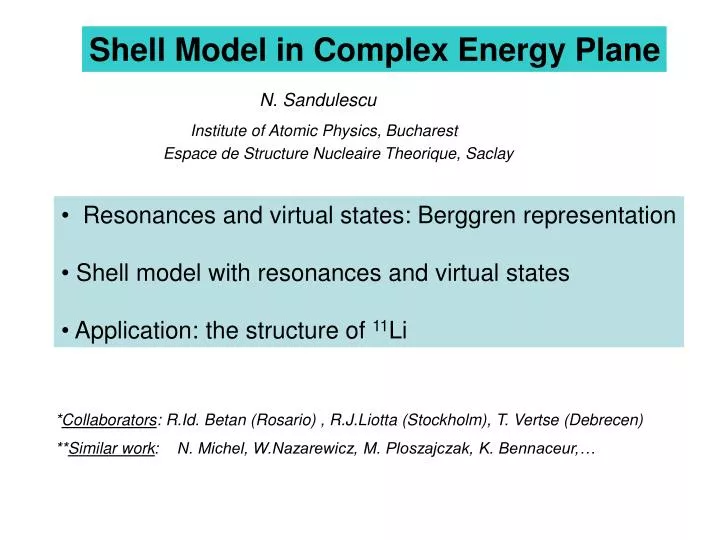 Shell Model in Complex Energy Plane

N. Sandulescu

Institute of Atomic Physics, Bucharest
Espace de Structure Nucleaire Theorique, Saclay

• Resonances and virtual states: Berggren representation

• Shell model with resonances and virtual states

• Application: the structure of $^{11}$Li

*Collaborators: R.Id. Betan (Rosario) , R.J.Liotta (Stockholm), T. Vertse (Debrecen)

**Similar work: N. Michel, W.Nazarewicz, M. Ploszajczak, K. Bennaceur,…